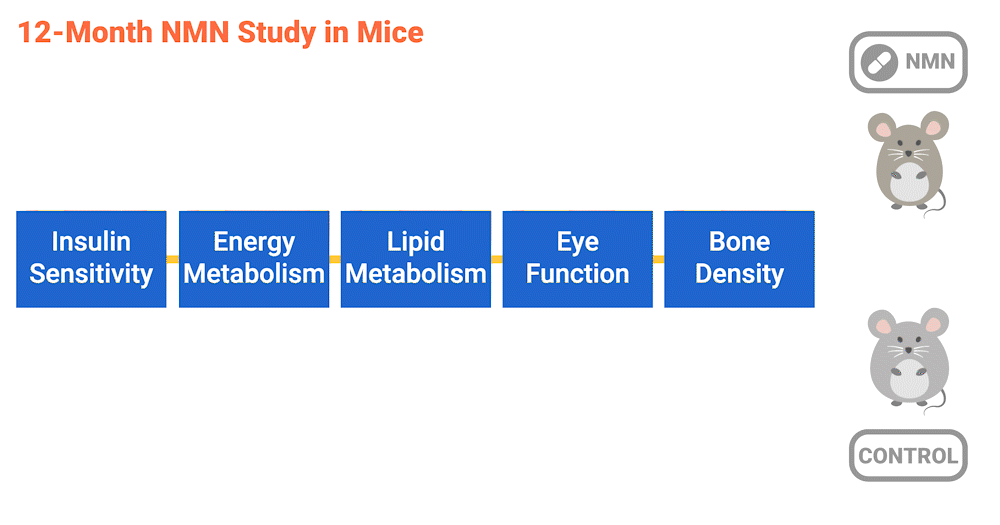 12-Month NMN Study in Mice

NMN

Insulin Sensitivity

Energy Metabolism

Lipid Metabolism

Eye Function

Bone Density

CONTROL